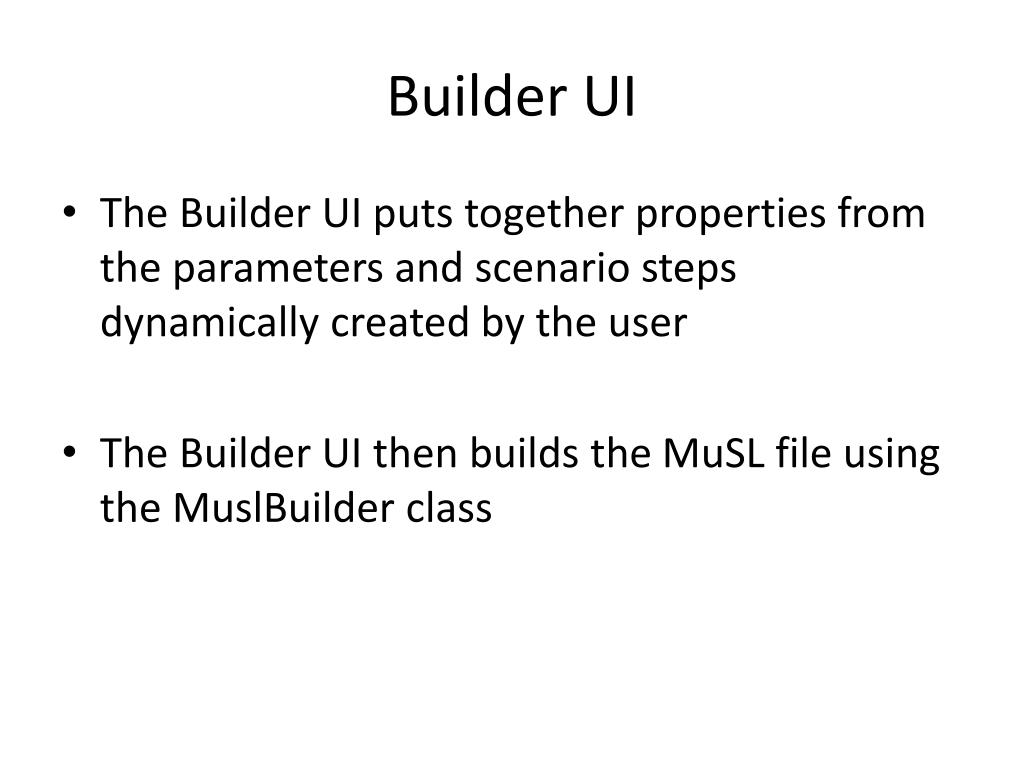 Builder UI

• The Builder UI puts together properties from the parameters and scenario steps dynamically created by the user

• The Builder UI then builds the MuSL file using the MuslBuilder class